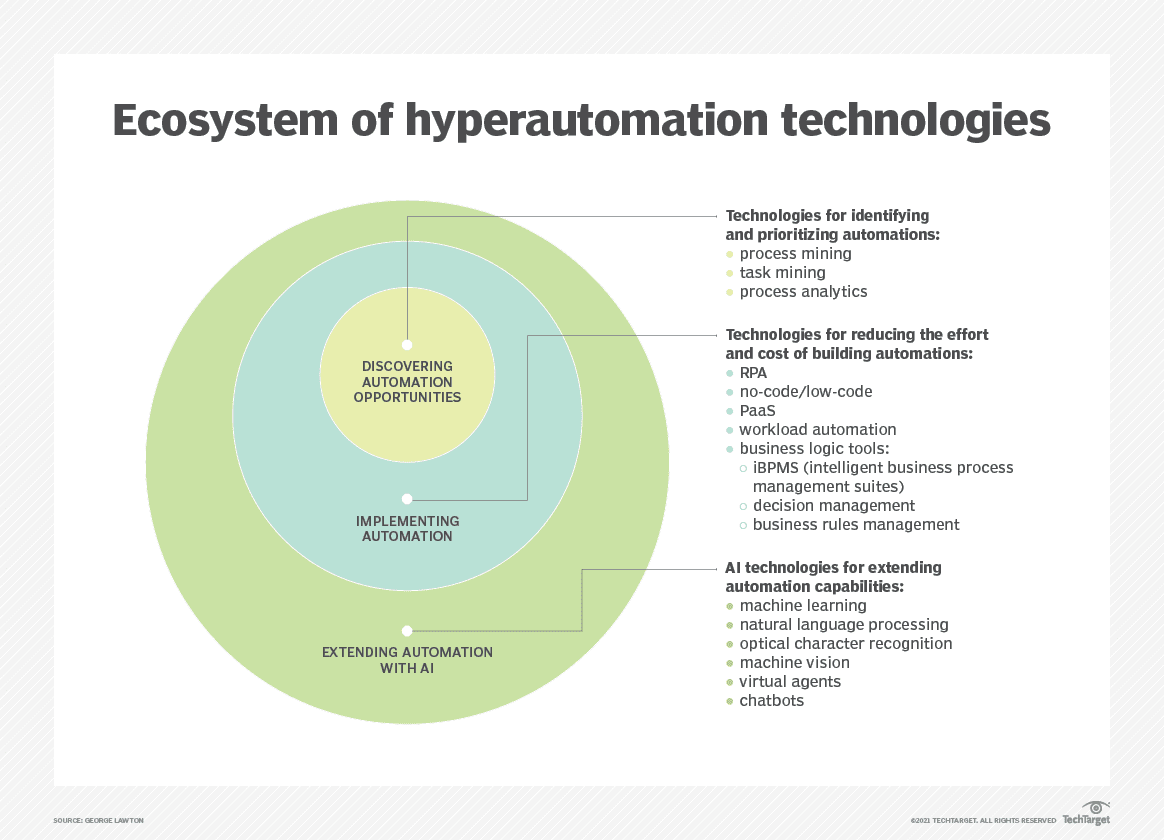 Ecosystem of hyperautomation technologies

DISCOVERING AUTOMATION OPPORTUNITIES

IMPLEMENTING AUTOMATION

EXTENDING AUTOMATION WITH AI

Technologies for identifying and prioritizing automations:
- process mining
- task mining
- process analytics

Technologies for reducing the effort and cost of building automations:
- RPA
- no-code/low-code
- PaaS
- workload automation
- business logic tools:
  - iBPMS (intelligent business process management suites)
  - decision management
  - business rules management

AI technologies for extending automation capabilities:
- machine learning
- natural language processing
- optical character recognition
- machine vision
- virtual agents
- chatbots

SOURCE: GEORGE LAWTON

©2021 TECHTARGET. ALL RIGHTS RESERVED TechTarget